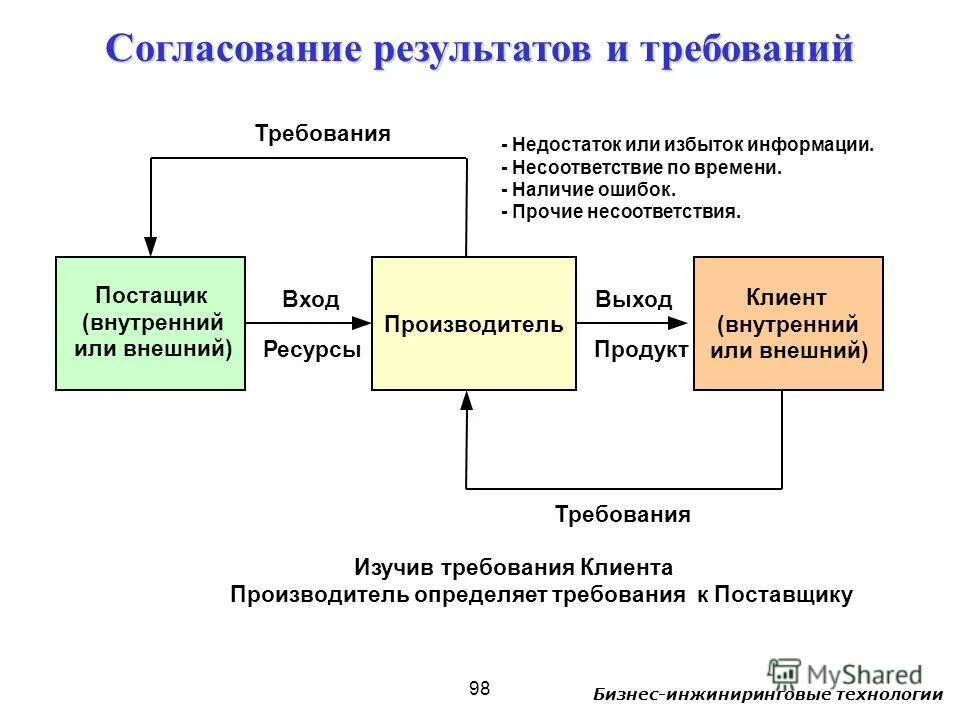 Согласование результатов и требований

Требования

- Недостаток или избыток информации.
- Несоответствие по времени.
- Наличие ошибок.
- Прочие несоответствия.

Постащик (внутренний или внешний)

Вход

Ресурсы

Производитель

Выход

Продукт

Клиент (внутренний или внешний)

Требования

Изучив требования Клиента
Производитель определяет требования к Поставщику

98

MyShared

Бизнес-инжиниринговые технологии